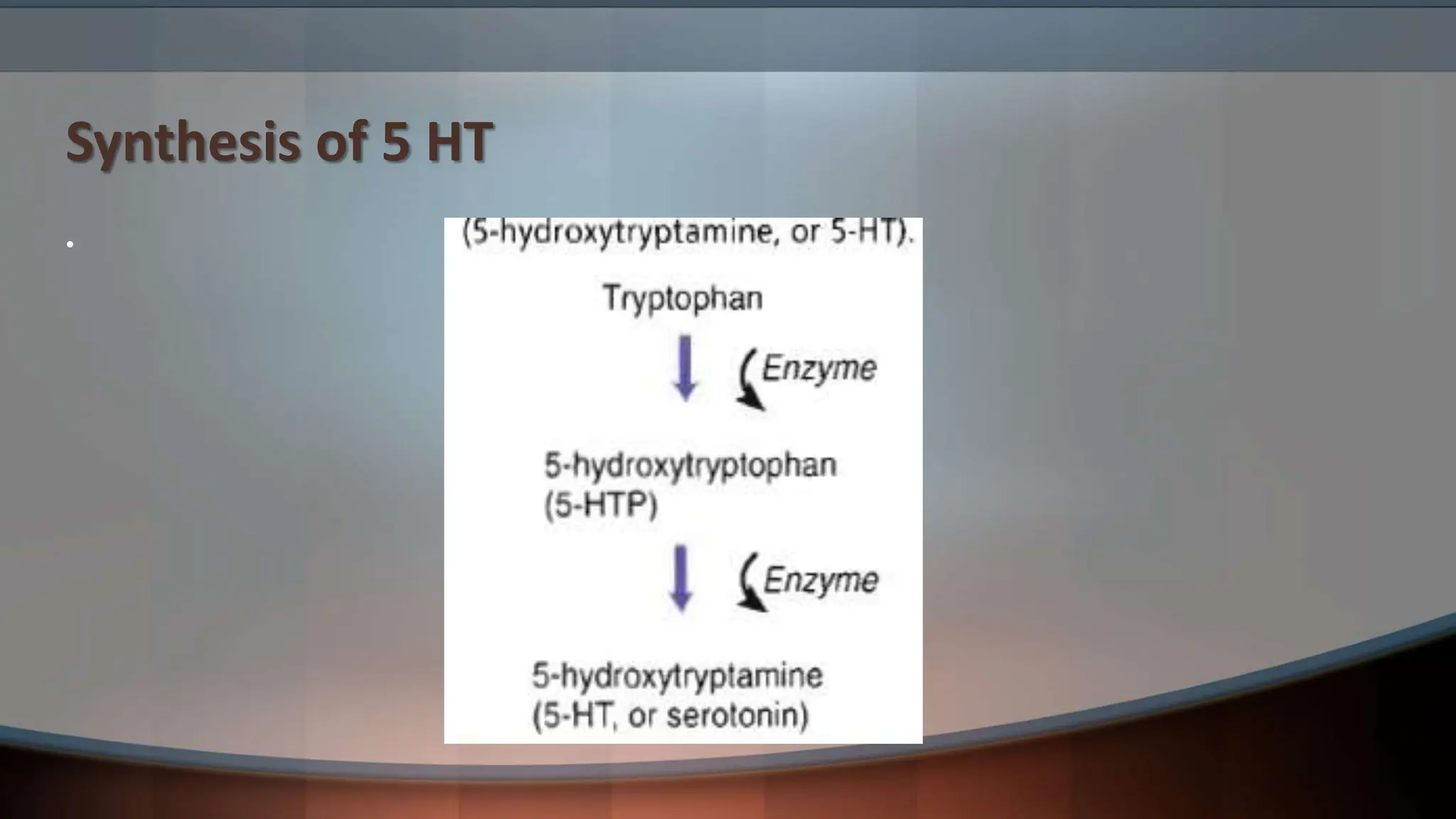 Synthesis of 5 HT

(5-hydroxytryptamine, or 5-HT).

Tryptophan

Enzyme

5-hydroxytryptophan
(5-HTP)

Enzyme

5-hydroxytryptamine
(5-HT, or serotonin)